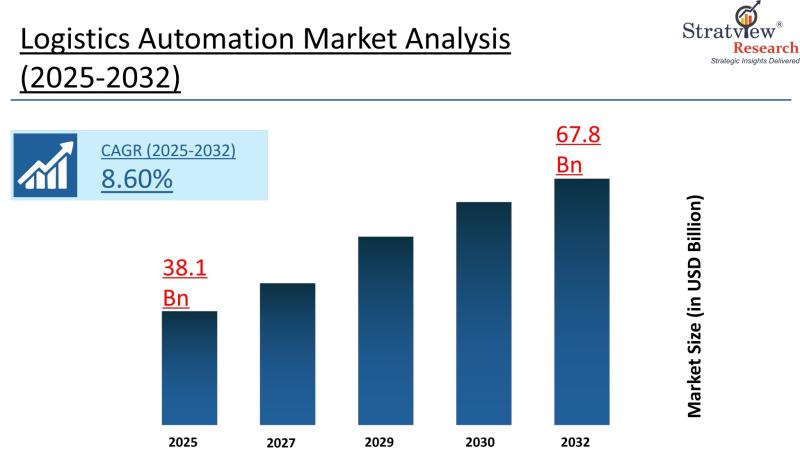 Logistics Automation Market Analysis (2025-2032)

Stratview® Research
Strategic Insights Delivered

CAGR (2025-2032)
8.60%

38.1 Bn

67.8 Bn

Market Size (in USD Billion)

2025
2027
2029
2030
2032